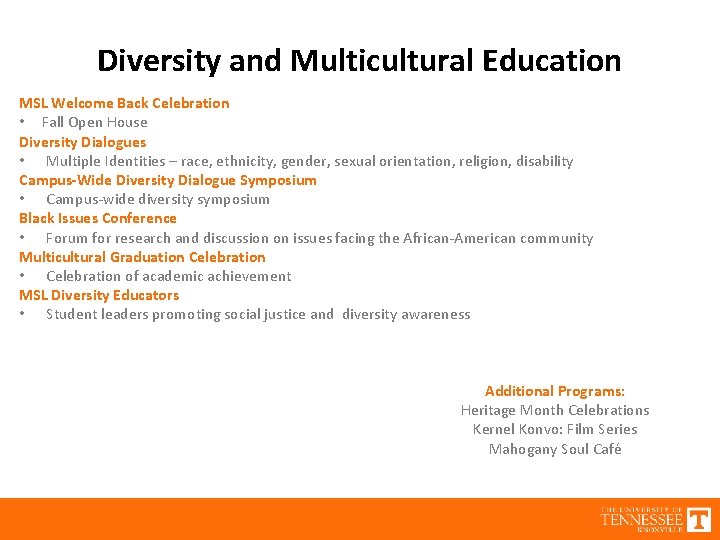 Diversity and Multicultural Education

MSL Welcome Back Celebration
• Fall Open House
Diversity Dialogues
• Multiple Identities – race, ethnicity, gender, sexual orientation, religion, disability
Campus-Wide Diversity Dialogue Symposium
• Campus-wide diversity symposium
Black Issues Conference
• Forum for research and discussion on issues facing the African-American community
Multicultural Graduation Celebration
• Celebration of academic achievement
MSL Diversity Educators
• Student leaders promoting social justice and diversity awareness

Additional Programs:
Heritage Month Celebrations
Kernel Konvo: Film Series
Mahogany Soul Café

THE UNIVERSITY OF TENNESSEE KNOXVILLE
T